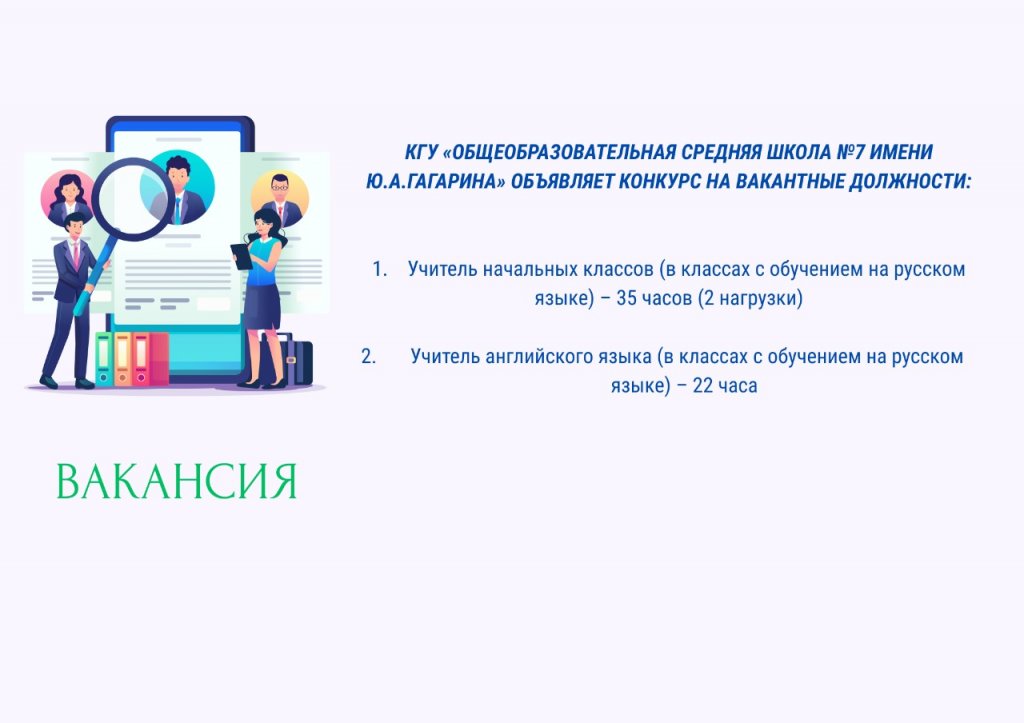 КГУ «ОБЩЕОБРАЗОВАТЕЛЬНАЯ СРЕДНЯЯ ШКОЛА №7 ИМЕНИ Ю.А.ГАГАРИНА» ОБЪЯВЛЯЕТ КОНКУРС НА ВАКАНТНЫЕ ДОЛЖНОСТИ:

1. Учитель начальных классов (в классах с обучением на русском языке) – 35 часов (2 нагрузки)

2. Учитель английского языка (в классах с обучением на русском языке) – 22 часа

ВАКАНСИЯ